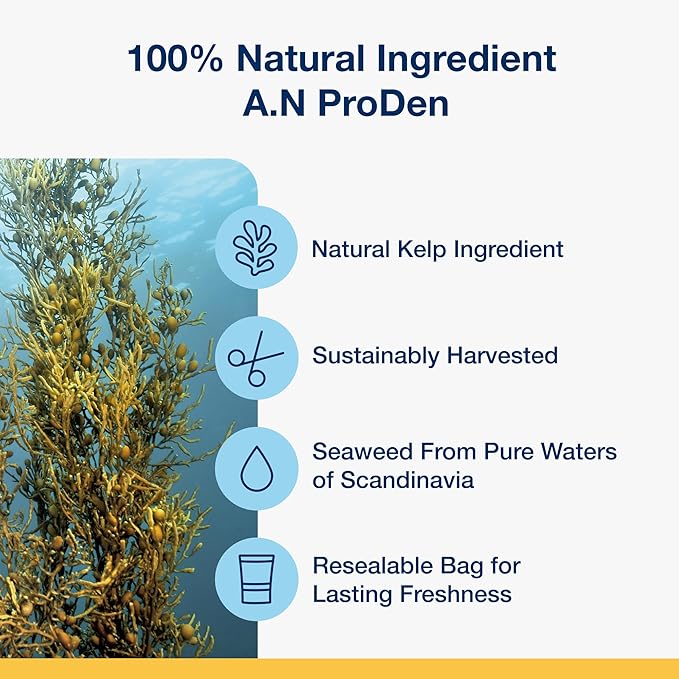 100% Natural Ingredient
A.N ProDen

Natural Kelp Ingredient

Sustainably Harvested

Seaweed From Pure Waters of Scandinavia

Resealable Bag for Lasting Freshness